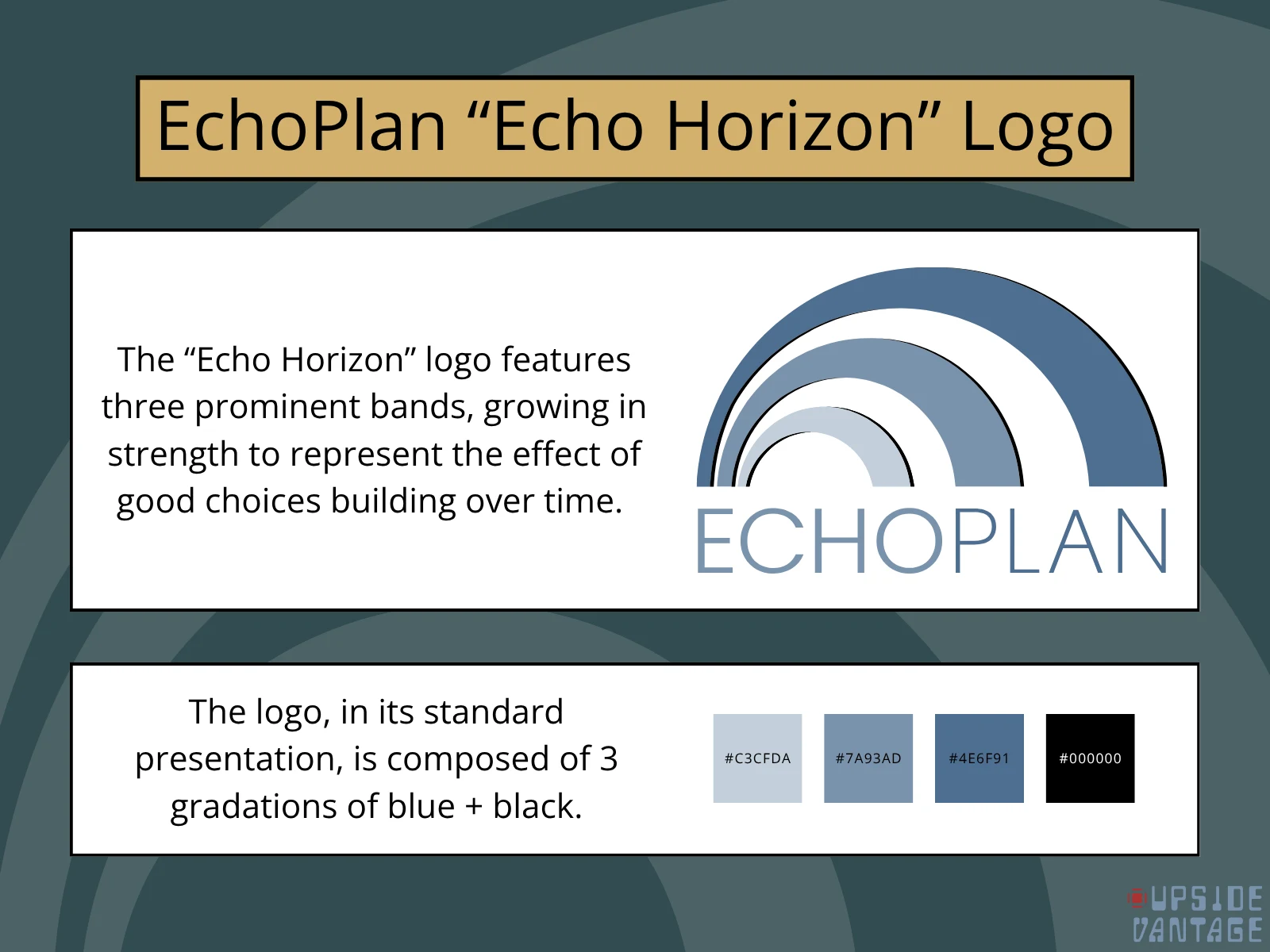 EchoPlan “Echo Horizon” Logo

The “Echo Horizon” logo features three prominent bands, growing in strength to represent the effect of good choices building over time.

ECHOPLAN

The logo, in its standard presentation, is composed of 3 gradations of blue + black.

#C3CFDA

#7A93AD

#4E6F91

#000000

UPSIDE VANTAGE